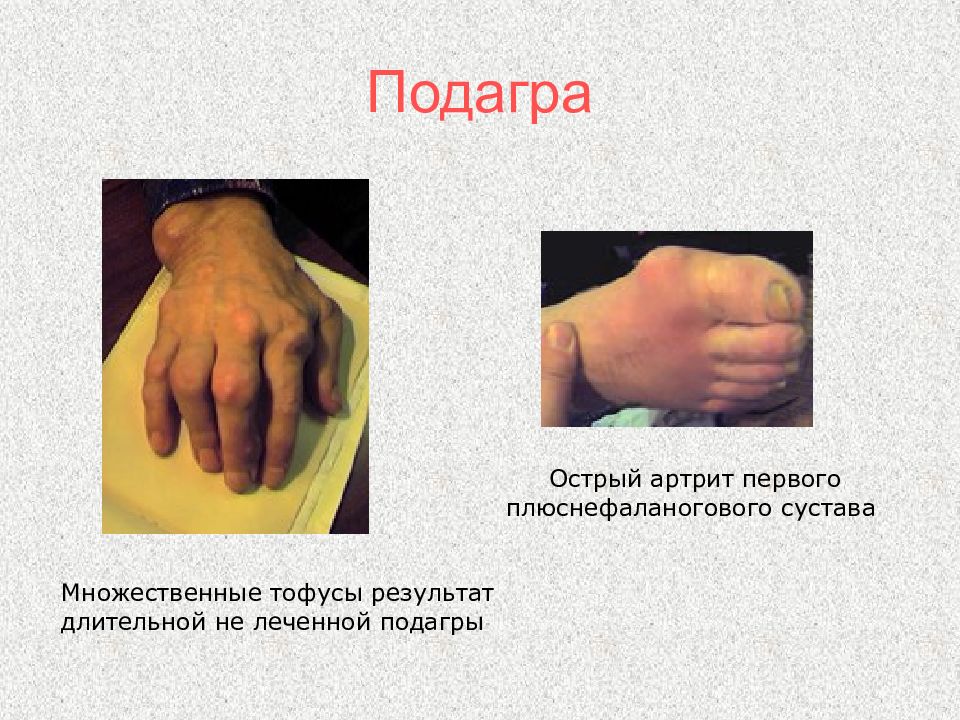 Подагра

Острый артрит первого плюснефаланогового сустава

Множественные тофусы результат длительной не леченной подагры